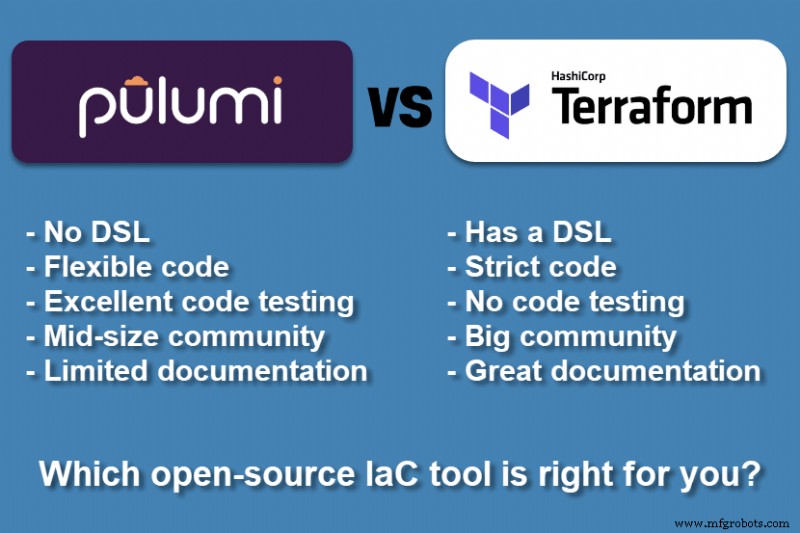 pulumi

VS

HashiCorp
Terraform

- No DSL
- Flexible code
- Excellent code testing
- Mid-size community
- Limited documentation

- Has a DSL
- Strict code
- No code testing
- Big community
- Great documentation

Which open-source IaC tool is right for you?

www.mfgrobots.com